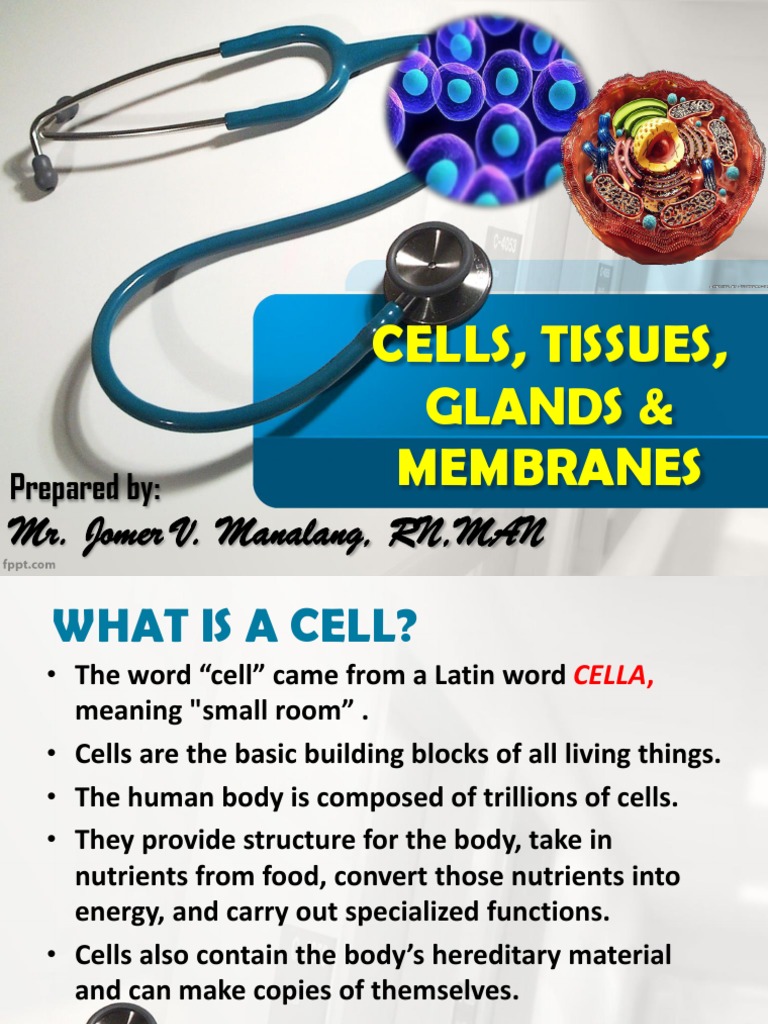 CELLS, TISSUES, GLANDS & MEMBRANES

Prepared by:
Mr. Jomer V. Manalang, RN,MAN

fppt.com

WHAT IS A CELL?

• The word “cell” came from a Latin word CELLA, meaning "small room” .
• Cells are the basic building blocks of all living things.
• The human body is composed of trillions of cells.
• They provide structure for the body, take in nutrients from food, convert those nutrients into energy, and carry out specialized functions.
• Cells also contain the body’s hereditary material and can make copies of themselves.